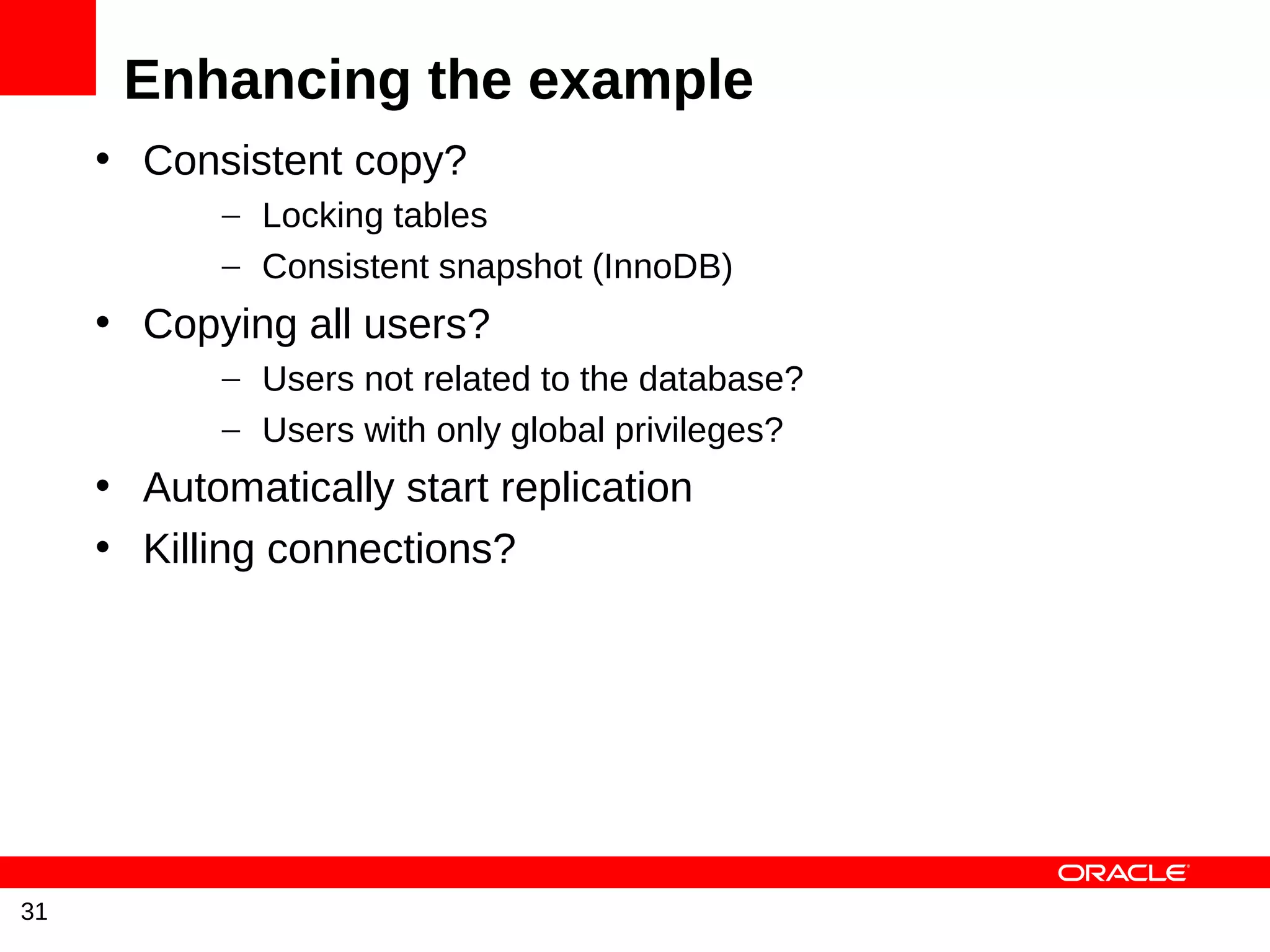 Enhancing the example

• Consistent copy?
  – Locking tables
  – Consistent snapshot (InnoDB)
• Copying all users?
  – Users not related to the database?
  – Users with only global privileges?
• Automatically start replication
• Killing connections?

ORACLE

31